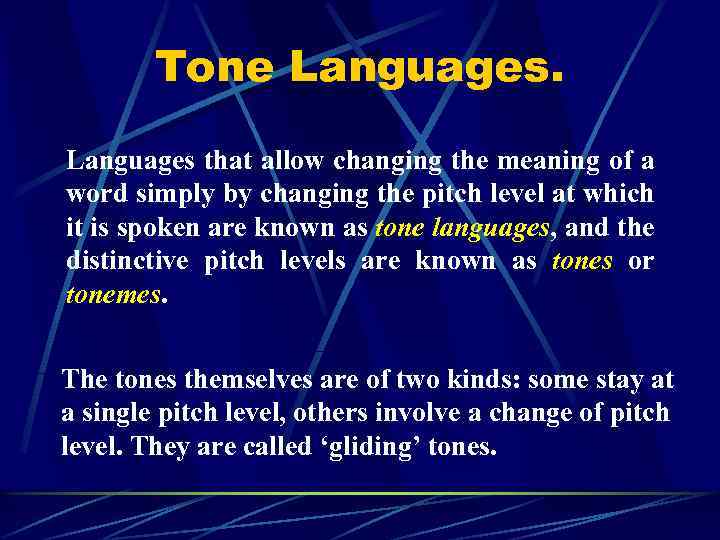 Tone Languages.

Languages that allow changing the meaning of a word simply by changing the pitch level at which it is spoken are known as tone languages, and the distinctive pitch levels are known as tones or tonemes.

The tones themselves are of two kinds: some stay at a single pitch level, others involve a change of pitch level. They are called ‘gliding’ tones.